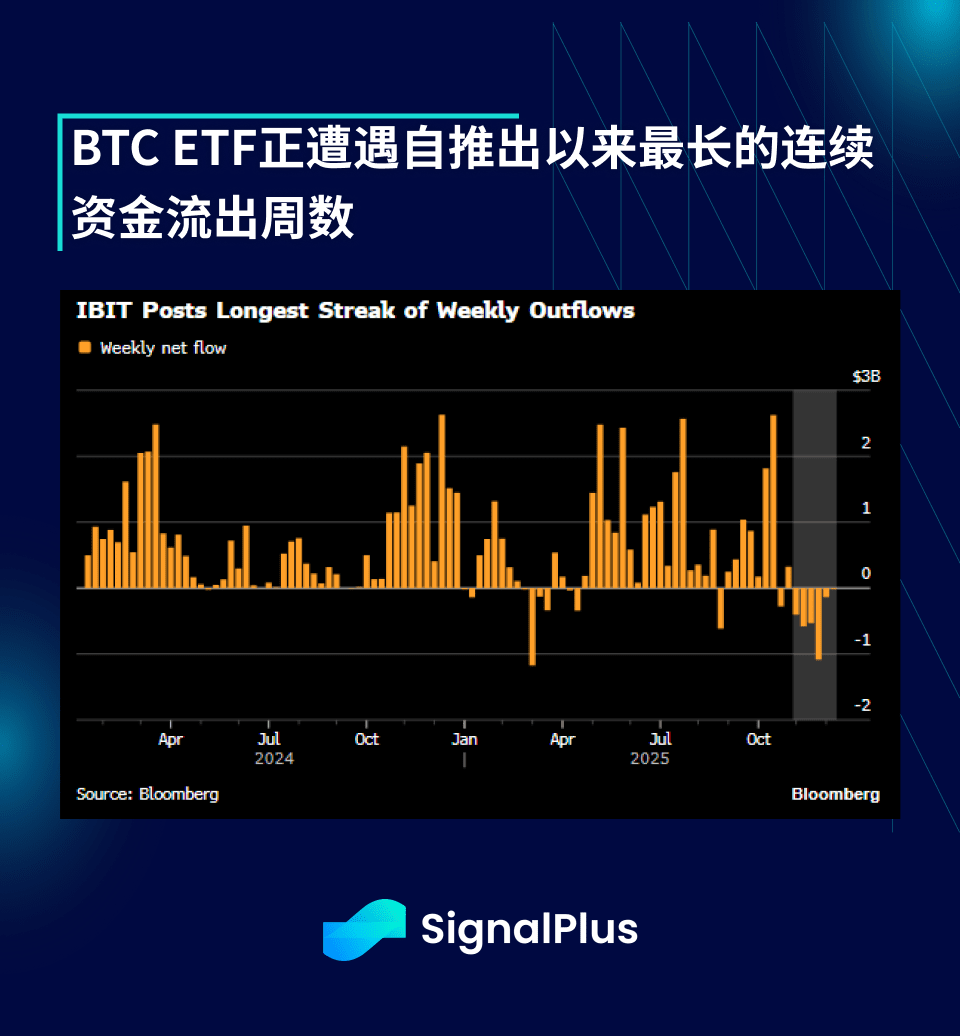 BTC ETF正遭遇自推出以来最长的连续资金流出周数

IBIT Posts Longest Streak of Weekly Outflows

Weekly net flow

$3B
2
1
0
-1
-2

Apr
Jul
Oct
Jan
Apr
Jul
Oct
2024
2025

Source: Bloomberg

Bloomberg

SignalPlus